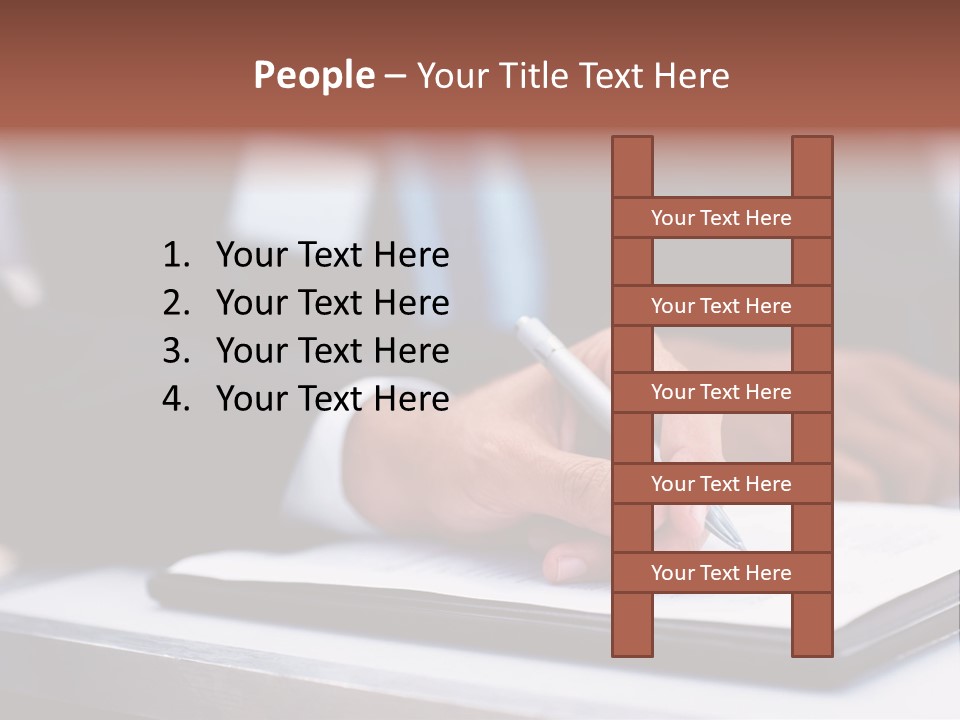 People – Your Title Text Here

1. Your Text Here
2. Your Text Here
3. Your Text Here
4. Your Text Here

Your Text Here

Your Text Here

Your Text Here

Your Text Here

Your Text Here